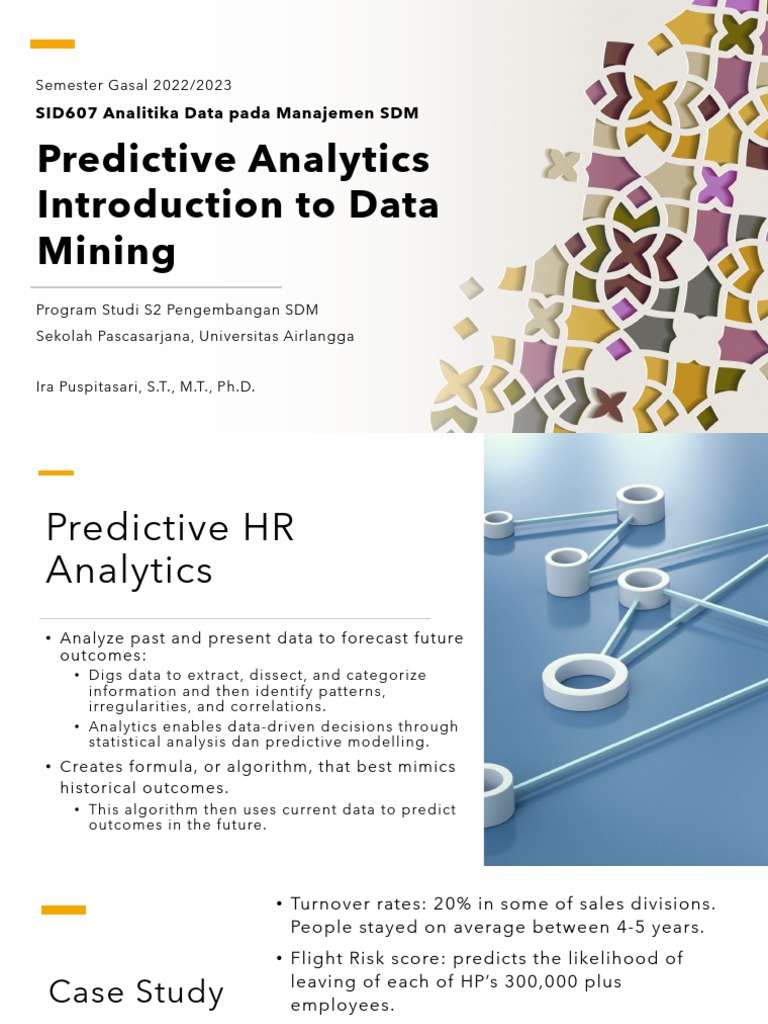 Semester Gasal 2022/2023

SID607 Analitika Data pada Manajemen SDM

Predictive Analytics Introduction to Data Mining

Program Studi S2 Pengembangan SDM
Sekolah Pascasarjana, Universitas Airlangga

Ira Puspitasari, S.T., M.T., Ph.D.

Predictive HR Analytics

• Analyze past and present data to forecast future outcomes:
 • Digs data to extract, dissect, and categorize information and then identify patterns, irregularities, and correlations.
 • Analytics enables data-driven decisions through statistical analysis dan predictive modelling.
• Creates formula, or algorithm, that best mimics historical outcomes.
 • This algorithm then uses current data to predict outcomes in the future.

Case Study

• Turnover rates: 20% in some of sales divisions. People stayed on average between 4-5 years.
• Flight Risk score: predicts the likelihood of leaving of each of HP's 300,000 plus employees.